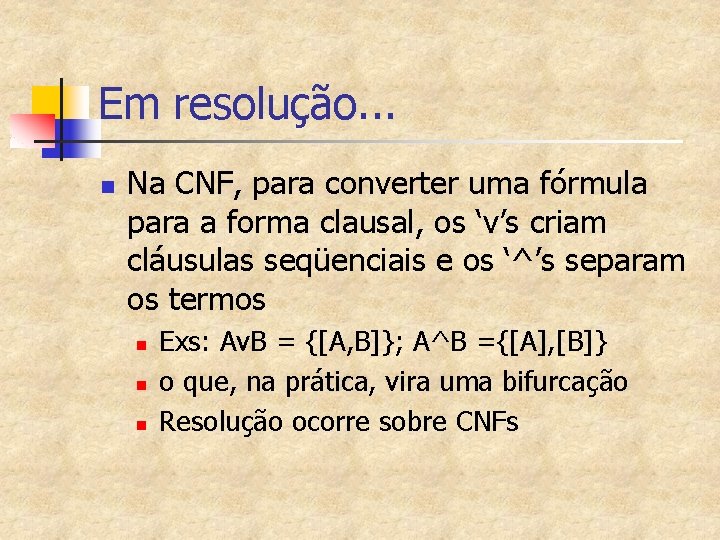 Em resolução...

Na CNF, para converter uma fórmula para a forma clausal, os ‘v’s criam cláusulas seqüenciais e os ‘^’s separam os termos

Exs: AvB = {[A,B]}; A^B ={[A],[B]}

o que, na prática, vira uma bifurcação

Resolução ocorre sobre CNFs